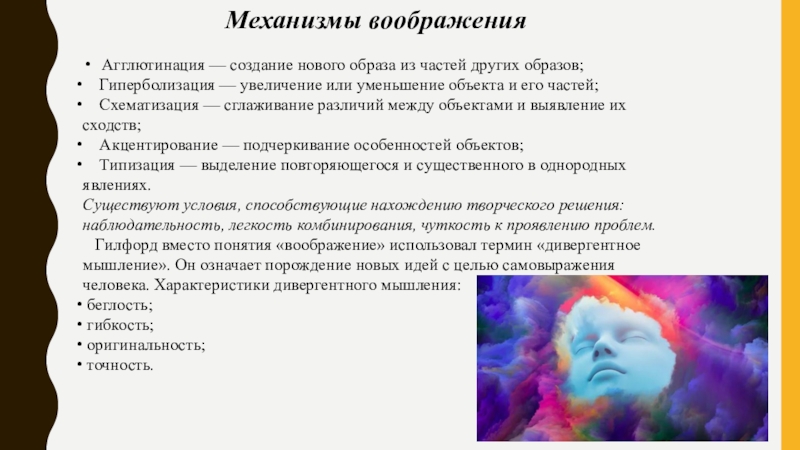 Механизмы воображения

• Агглютинация — создание нового образа из частей других образов;
• Гиперболизация — увеличение или уменьшение объекта и его частей;
• Схематизация — сглаживание различий между объектами и выявление их сходств;
• Акцентирование — подчеркивание особенностей объектов;
• Типизация — выделение повторяющегося и существенного в однородных явлениях.

Существуют условия, способствующие нахождению творческого решения: наблюдательность, легкость комбинирования, чуткость к проявлению проблем.

Гилфорд вместо понятия «воображение» использовал термин «дивергентное мышление». Он означает порождение новых идей с целью самовыражения человека. Характеристики дивергентного мышления:
• беглость;
• гибкость;
• оригинальность;
• точность.